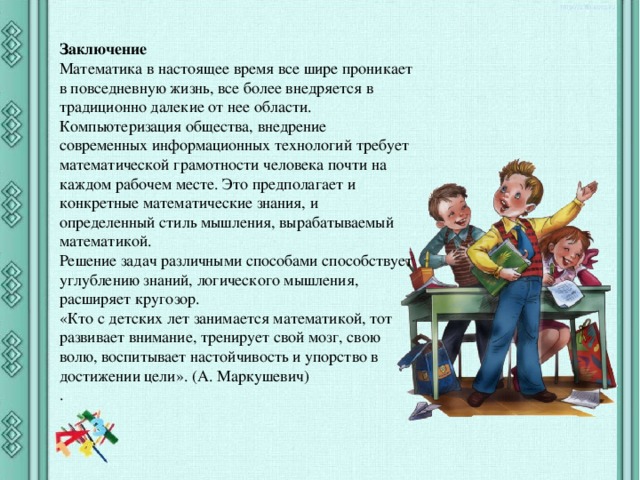 Заключение
Математика в настоящее время все шире проникает в повседневную жизнь, все более внедряется в традиционно далекие от нее области. Компьютеризация общества, внедрение современных информационных технологий требует математической грамотности человека почти на каждом рабочем месте. Это предполагает и конкретные математические знания, и определенный стиль мышления, вырабатываемый математикой.
Решение задач различными способами способствует углублению знаний, логического мышления, расширяет кругозор.
«Кто с детских лет занимается математикой, тот развивает внимание, тренирует свой мозг, свою волю, воспитывает настойчивость и упорство в достижении цели». (А. Маркушевич)
.